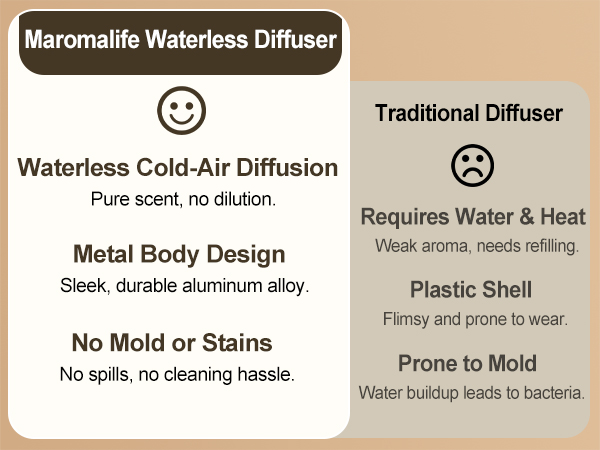 Maromalife Waterless Diffuser

Waterless Cold-Air Diffusion
Pure scent, no dilution.

Metal Body Design
Sleek, durable aluminum alloy.

No Mold or Stains
No spills, no cleaning hassle.

Traditional Diffuser

Requires Water & Heat
Weak aroma, needs refilling.

Plastic Shell
Flimsy and prone to wear.

Prone to Mold
Water buildup leads to bacteria.